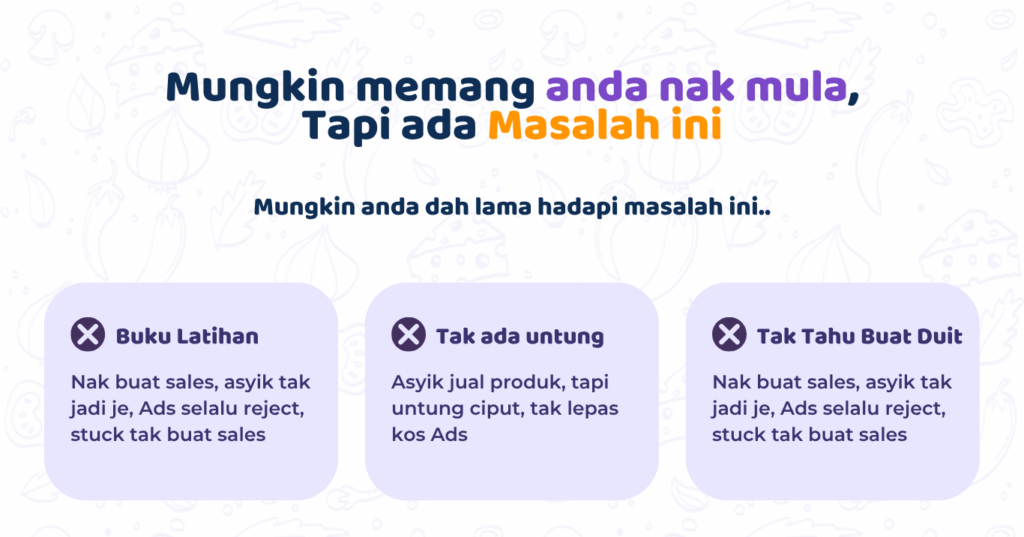 Mungkin memang anda nak mula, Tapi ada Masalah ini

Mungkin anda dah lama hadapi masalah ini..

Buku Latihan

Nak buat sales, asyik tak jadi je, Ads selalu reject, stuck tak buat sales

Tak ada untung

Asyik jual produk, tapi untung ciput, tak lepas kos Ads

Tak Tahu Buat Duit

Nak buat sales, asyik tak jadi je, Ads selalu reject, stuck tak buat sales